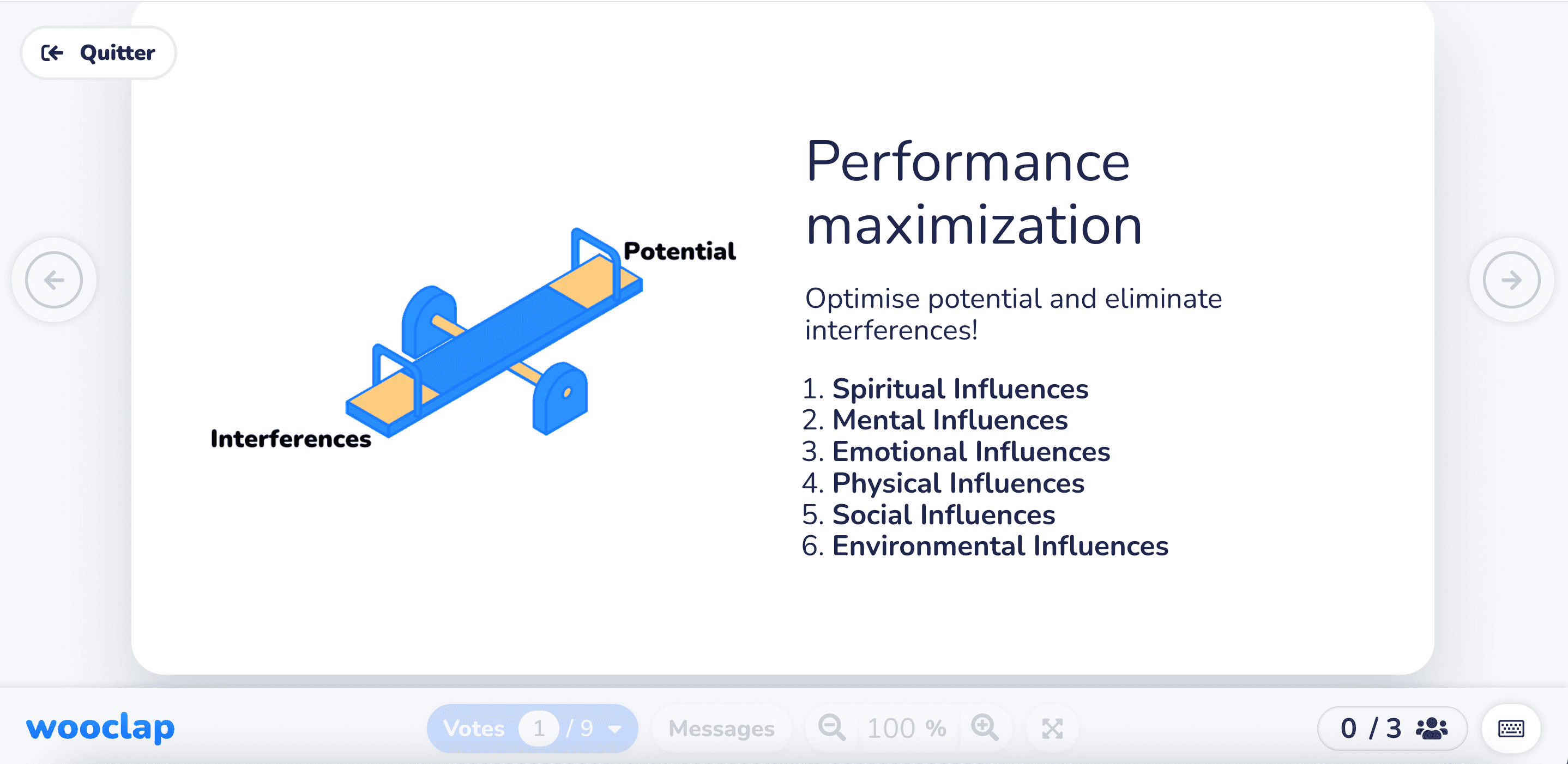 Quitter

Potential

Interferences

Performance maximization

Optimise potential and eliminate interferences!

1. Spiritual Influences
2. Mental Influences
3. Emotional Influences
4. Physical Influences
5. Social Influences
6. Environmental Influences

wooclap

Votes 1 / 9

Messages

100 %

0 / 3